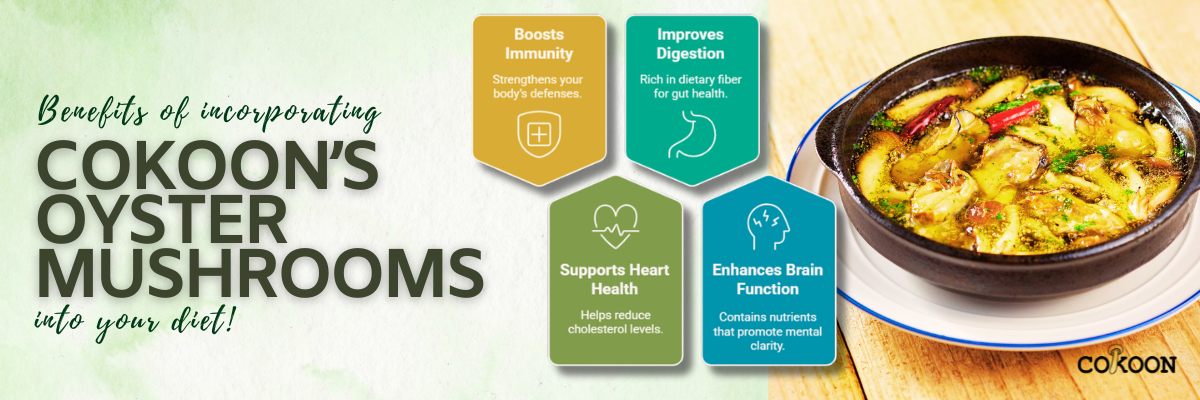 Benefits of incorporating

COKOON'S OYSTER MUSHROOMS

into your diet!

Boosts Immunity

Strengthens your body's defenses.

Improves Digestion

Rich in dietary fiber for gut health.

Supports Heart Health

Helps reduce cholesterol levels.

Enhances Brain Function

Contains nutrients that promote mental clarity.

COKOON